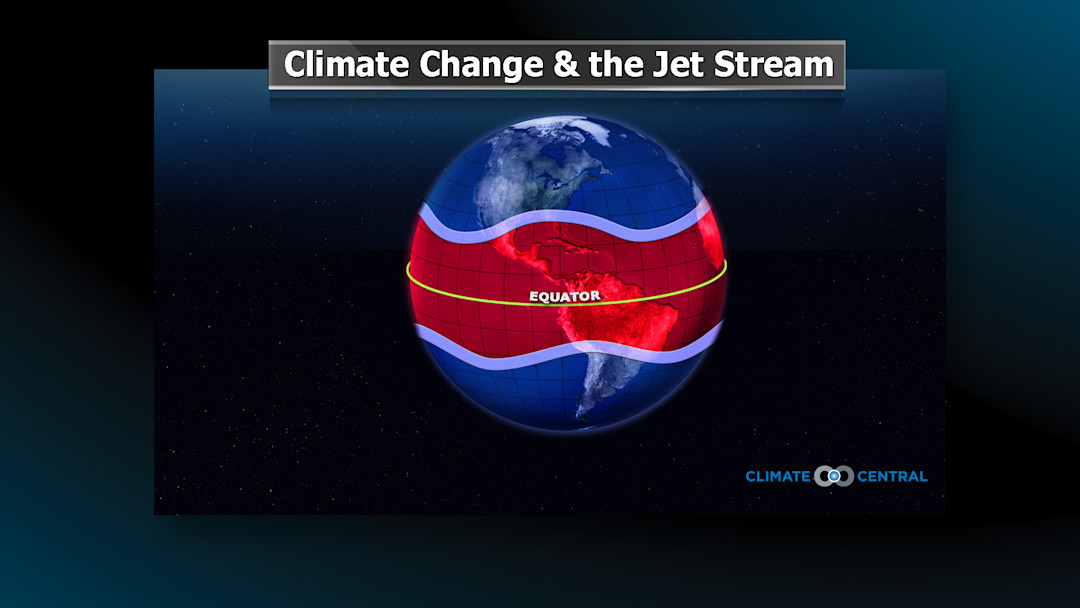 Climate Change & the Jet Stream

EQUATOR

CLIMATE CENTRAL